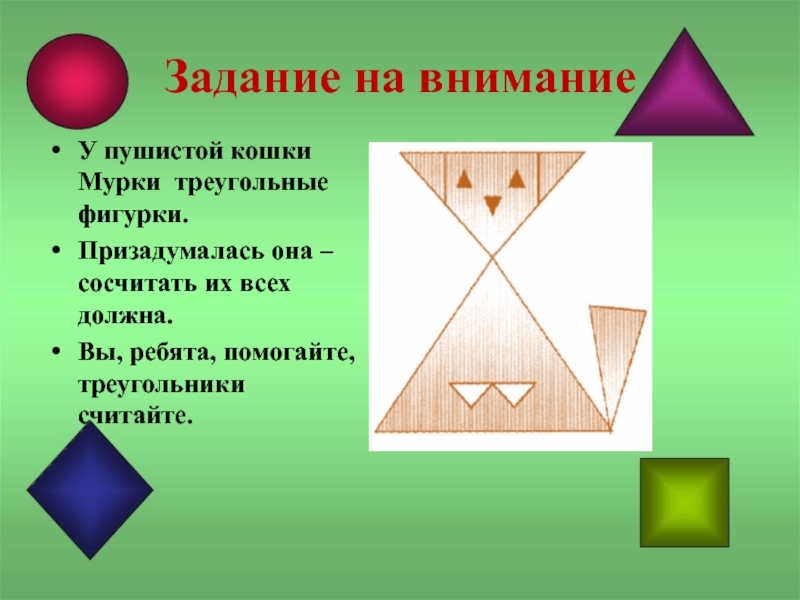 Задание на внимание

• У пушистой кошки Мурки треугольные фигурки.

• Призадумалась она – сосчитать их всех должна.

• Вы, ребята, помогайте, треугольники считайте.